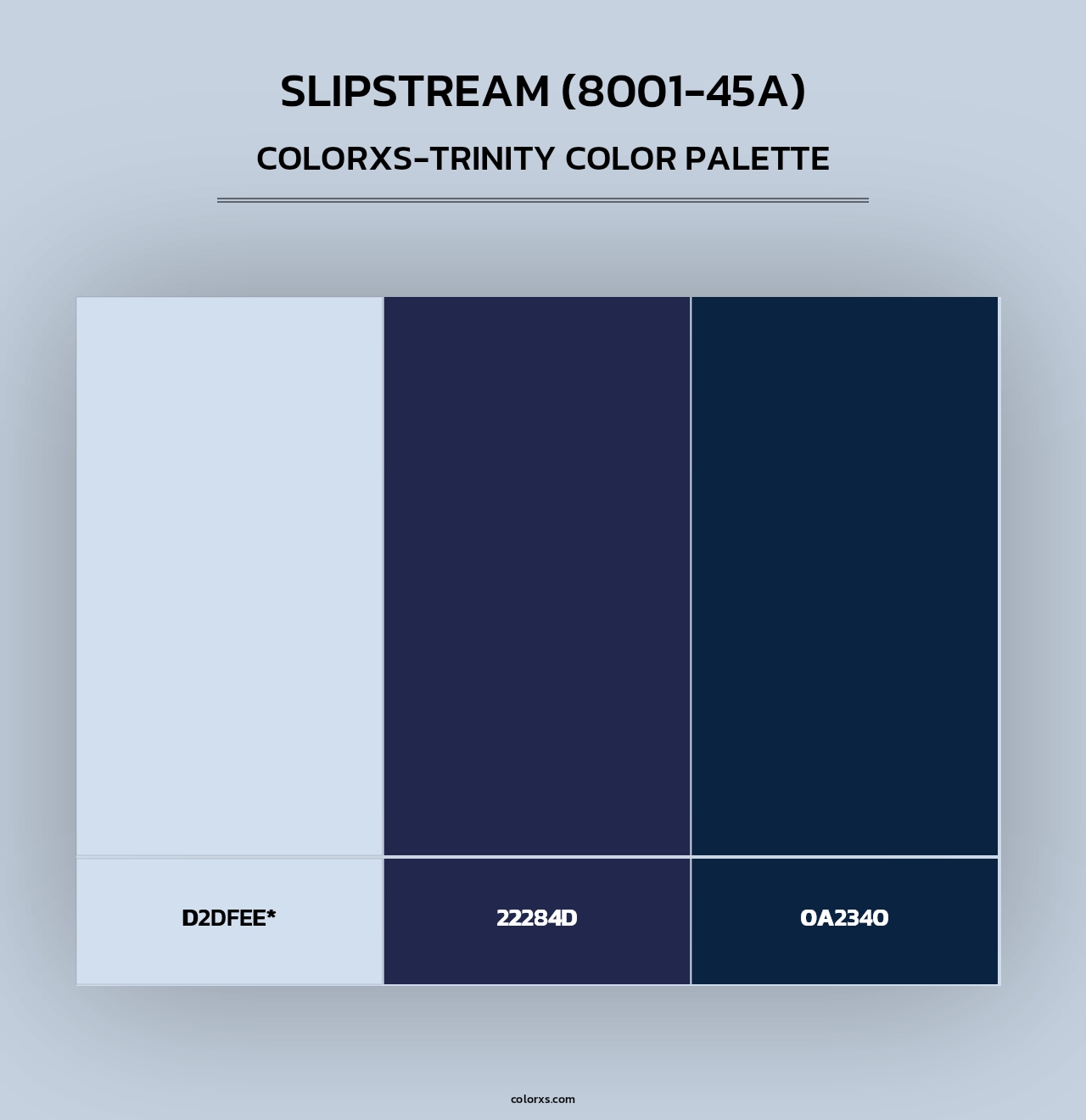 SLIPSTREAM (8001-45A)

COLORXS-TRINITY COLOR PALETTE

D2DFEE*

22284D

0A2340

colorxs.com